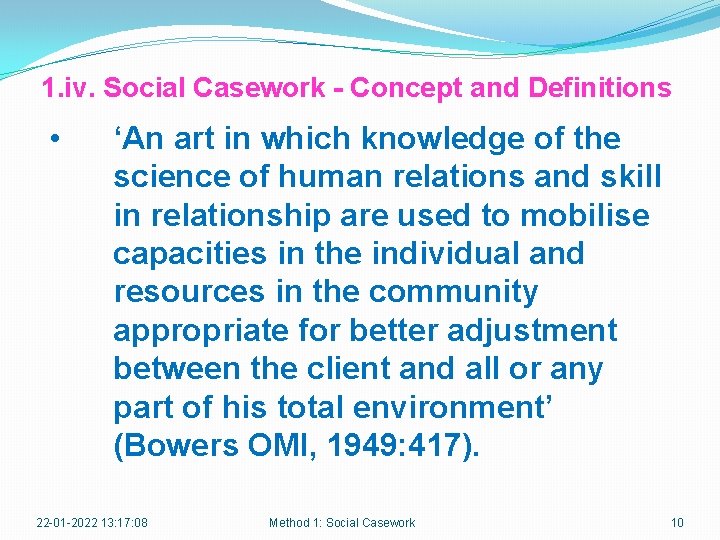 1.iv. Social Casework - Concept and Definitions

• ‘An art in which knowledge of the science of human relations and skill in relationship are used to mobilise capacities in the individual and resources in the community appropriate for better adjustment between the client and all or any part of his total environment’ (Bowers OMI, 1949:417).

22-01-2022 13:17:08 Method 1: Social Casework 10